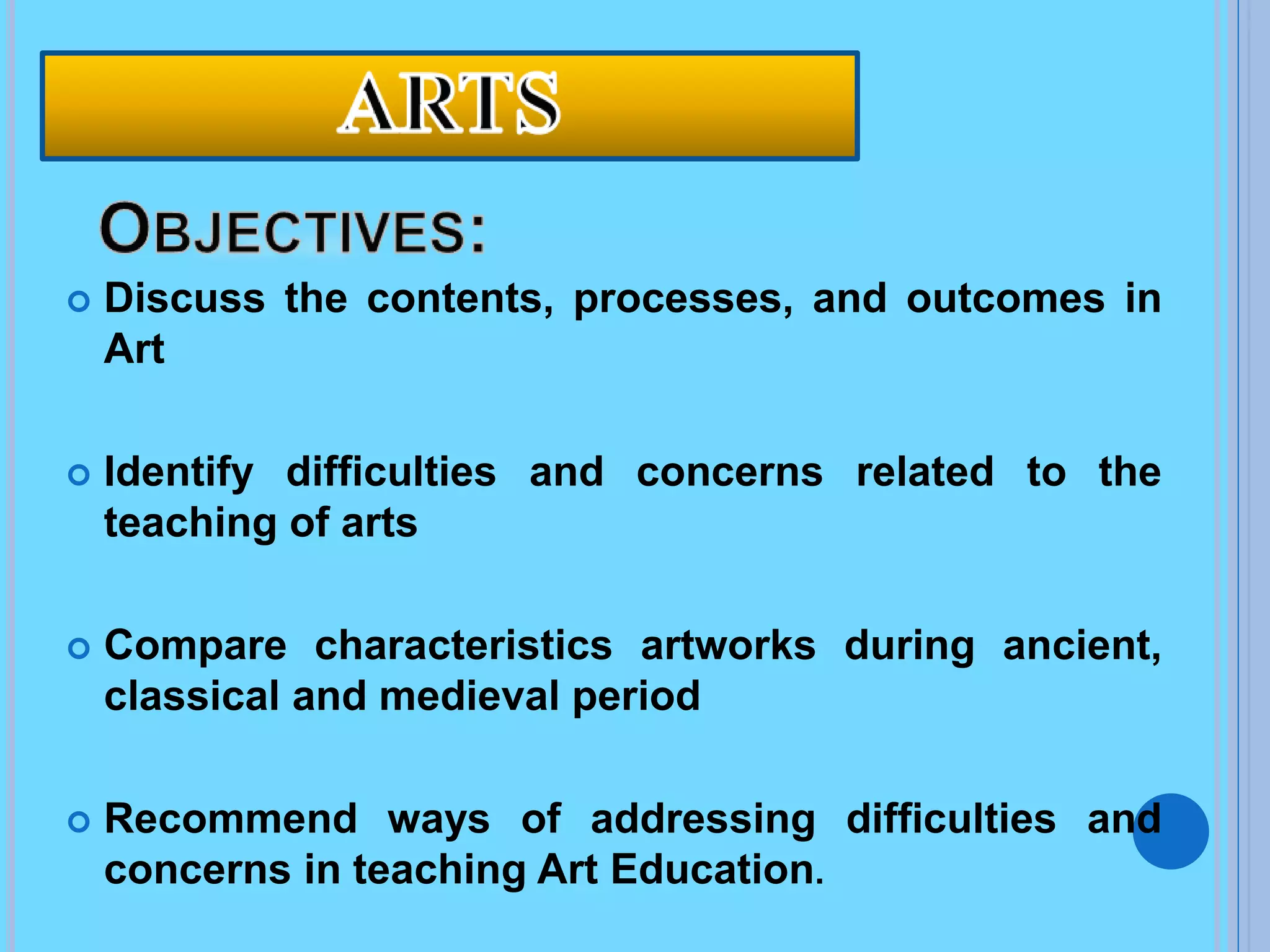 ARTS

OBJECTIVES:

Discuss the contents, processes, and outcomes in Art

Identify difficulties and concerns related to the teaching of arts

Compare characteristics artworks during ancient, classical and medieval period

Recommend ways of addressing difficulties and concerns in teaching Art Education.